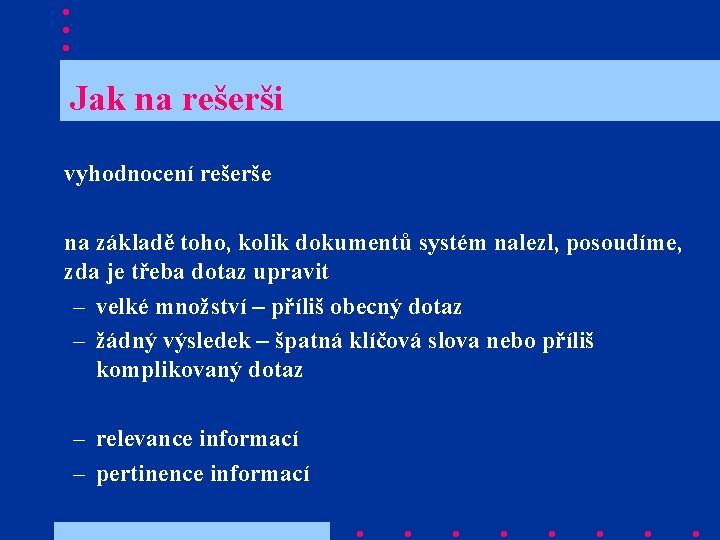 Jak na rešerši

vyhodnocení rešerše

na základě toho, kolik dokumentů systém nalezl, posoudíme, zda je třeba dotaz upravit

– velké množství – příliš obecný dotaz
– žádný výsledek – špatná klíčová slova nebo příliš komplikovaný dotaz

– relevance informací
– pertinence informací